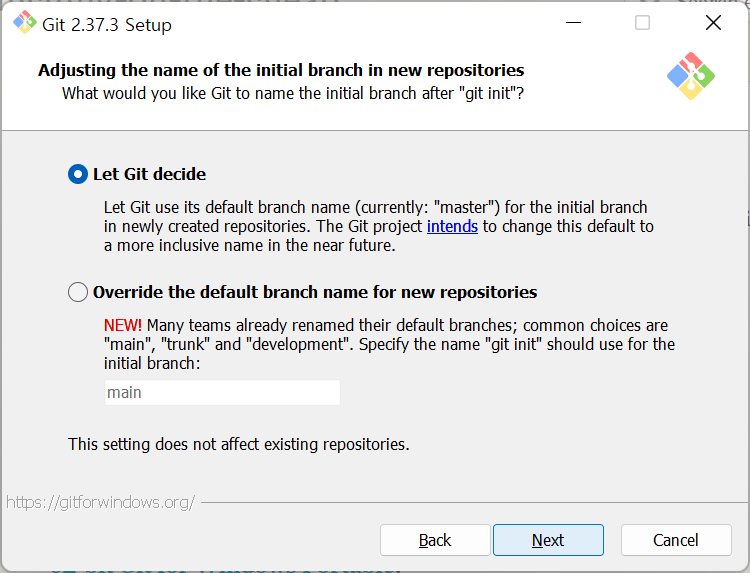 Git 2.37.3 Setup

Adjusting the name of the initial branch in new repositories
What would you like Git to name the initial branch after "git init"?

Let Git decide

Let Git use its default branch name (currently: "master") for the initial branch in newly created repositories. The Git project intends to change this default to a more inclusive name in the near future.

Override the default branch name for new repositories

NEW! Many teams already renamed their default branches; common choices are "main", "trunk" and "development". Specify the name "git init" should use for the initial branch:

main

This setting does not affect existing repositories.

https://gitforwindows.org/

Back
Next
Cancel